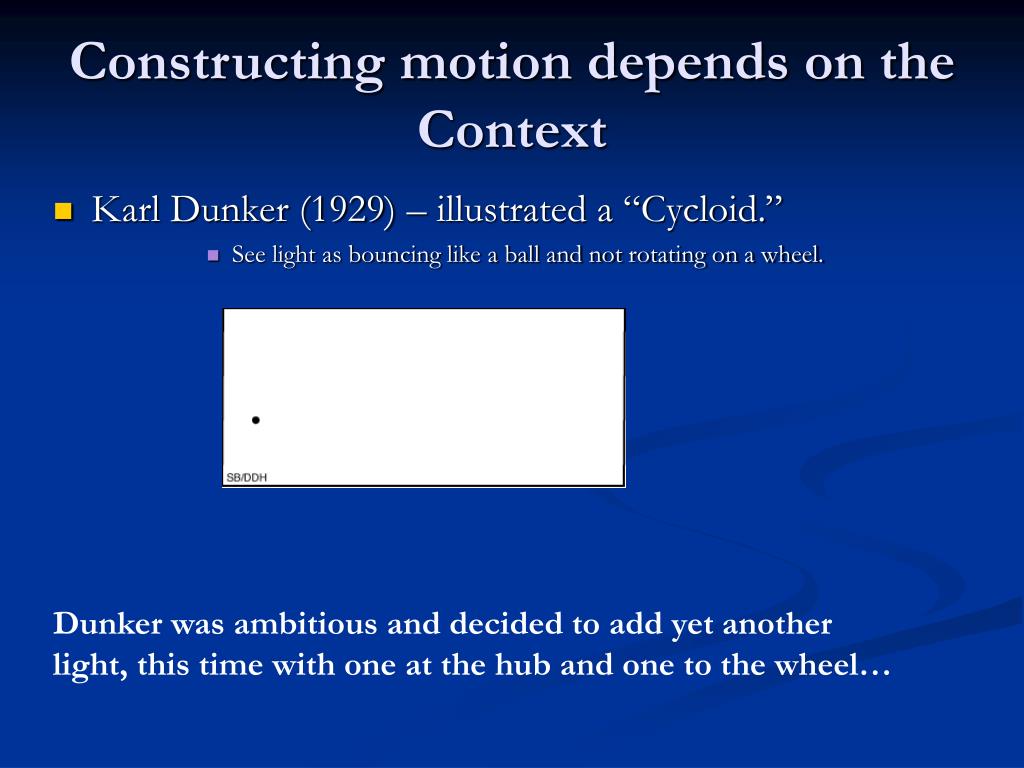 Constructing motion depends on the Context

Karl Dunker (1929) – illustrated a “Cycloid.”

See light as bouncing like a ball and not rotating on a wheel.

SB/DDH

Dunker was ambitious and decided to add yet another light, this time with one at the hub and one to the wheel…